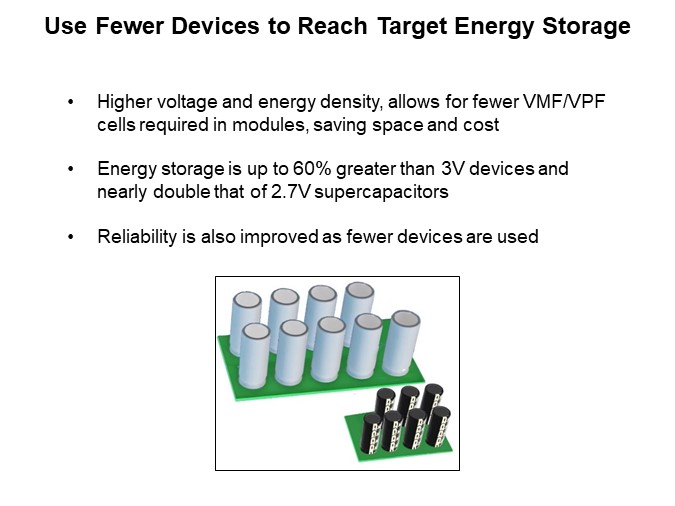 Use Fewer Devices to Reach Target Energy Storage

• Higher voltage and energy density, allows for fewer VMF/VPF cells required in modules, saving space and cost

• Energy storage is up to 60% greater than 3V devices and nearly double that of 2.7V supercapacitors

• Reliability is also improved as fewer devices are used